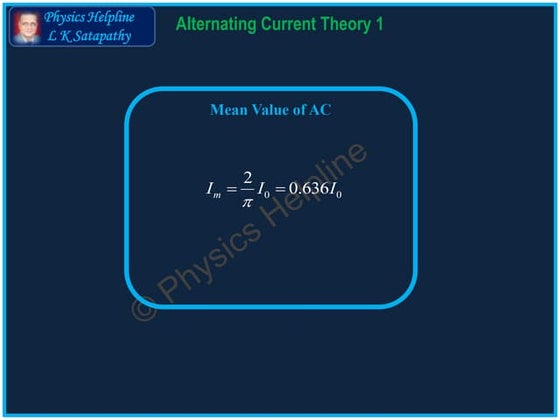 Physics Helpline
L K Satapathy

Alternating Current Theory 1

Mean Value of AC

$I_m = \frac{2}{\pi} I_0 = 0.636 I_0$

© Physics Helpline